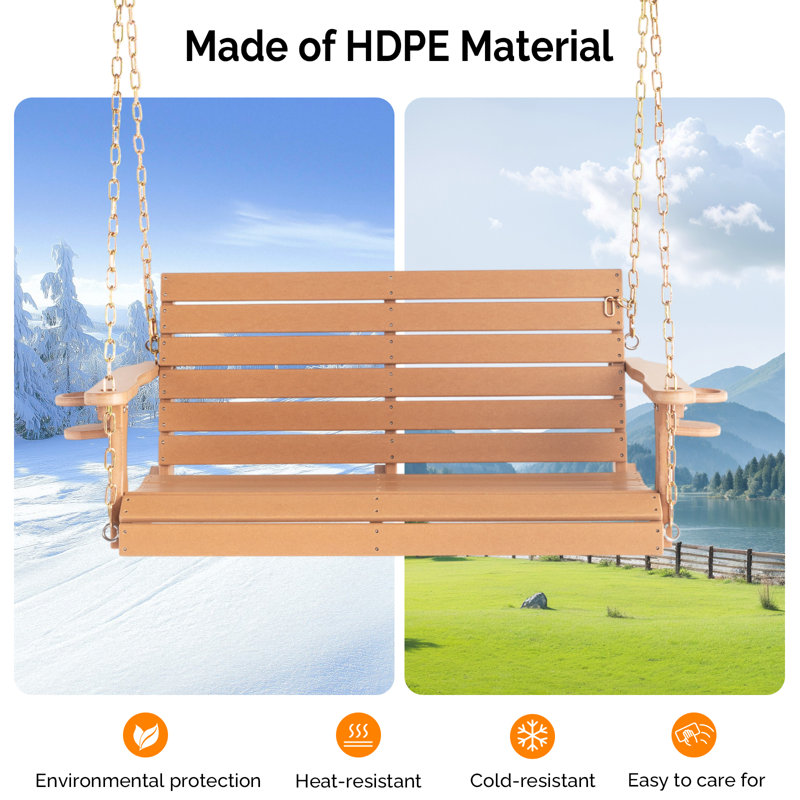 Made of HDPE Material

Environmental protection

Heat-resistant

Cold-resistant

Easy to care for